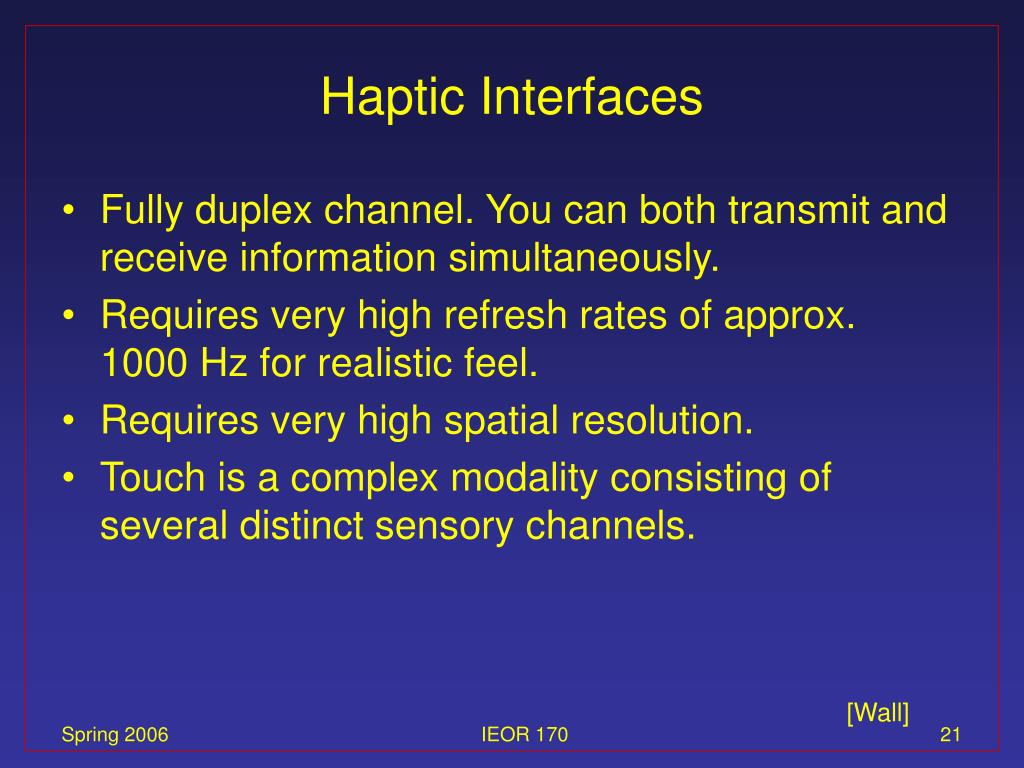 Haptic Interfaces

• Fully duplex channel. You can both transmit and receive information simultaneously.
• Requires very high refresh rates of approx. 1000 Hz for realistic feel.
• Requires very high spatial resolution.
• Touch is a complex modality consisting of several distinct sensory channels.

[Wall]

Spring 2006

IEOR 170

21